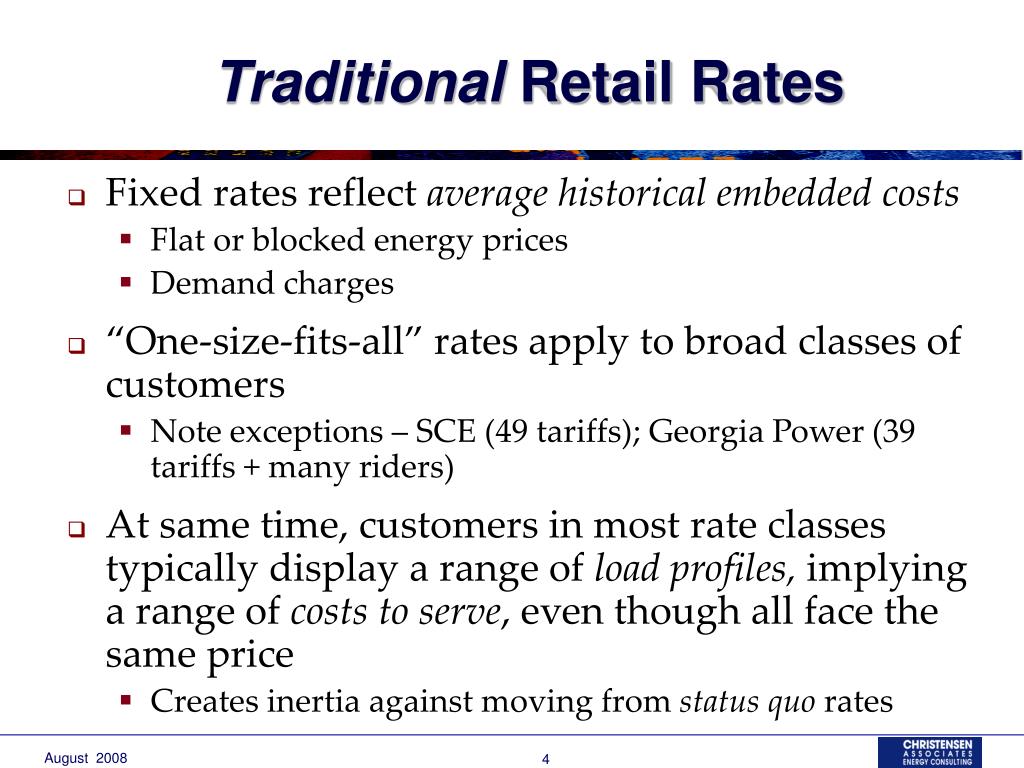 Traditional Retail Rates

Fixed rates reflect average historical embedded costs

Flat or blocked energy prices

Demand charges

“One-size-fits-all” rates apply to broad classes of customers

Note exceptions – SCE (49 tariffs); Georgia Power (39 tariffs + many riders)

At same time, customers in most rate classes typically display a range of load profiles, implying a range of costs to serve, even though all face the same price

Creates inertia against moving from status quo rates

August 2008

4

CHRISTENSEN ASSOCIATES ENERGY CONSULTING